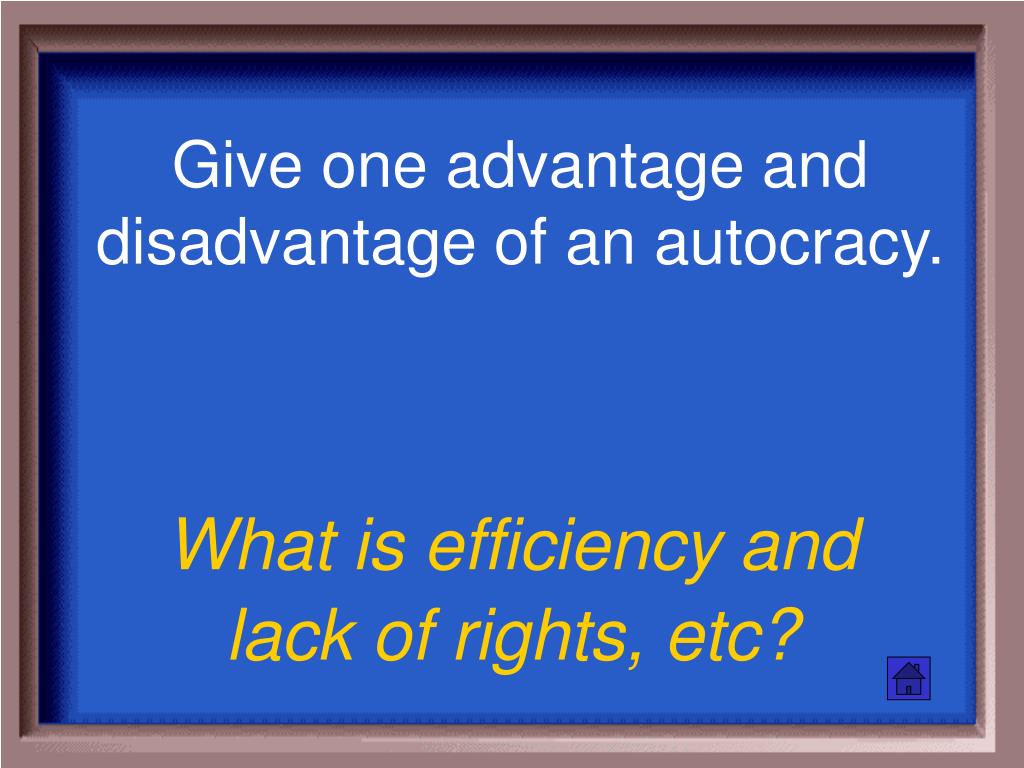 Give one advantage and disadvantage of an autocracy.

What is efficiency and lack of rights, etc?